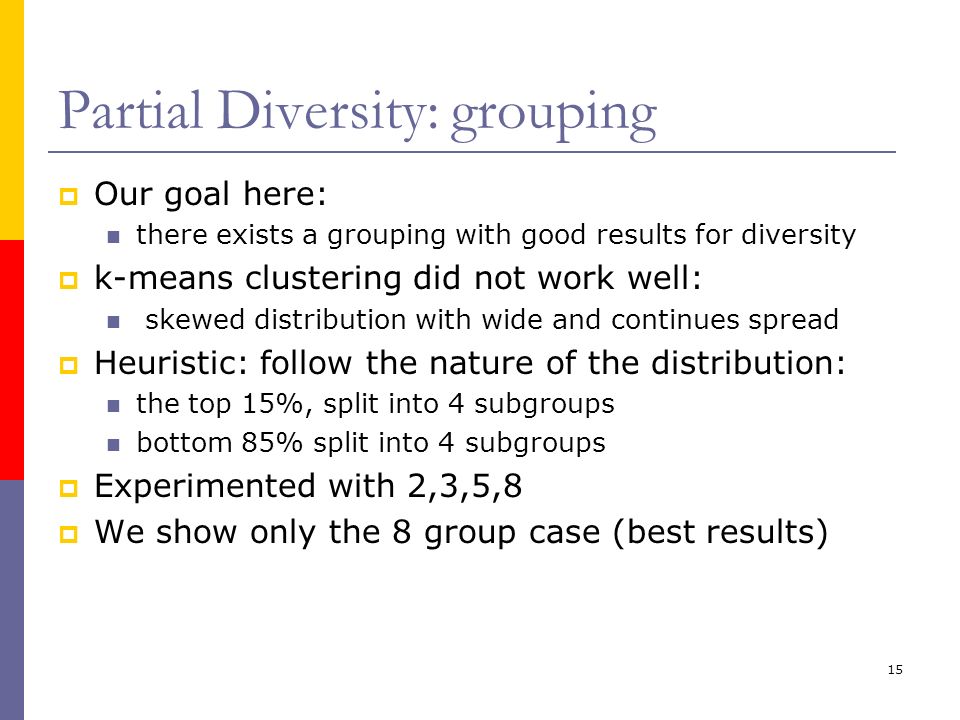 Partial Diversity: grouping

Our goal here:

there exists a grouping with good results for diversity

k-means clustering did not work well:

skewed distribution with wide and continues spread

Heuristic: follow the nature of the distribution:

the top 15%, split into 4 subgroups

bottom 85% split into 4 subgroups

Experimented with 2,3,5,8

We show only the 8 group case (best results)

15